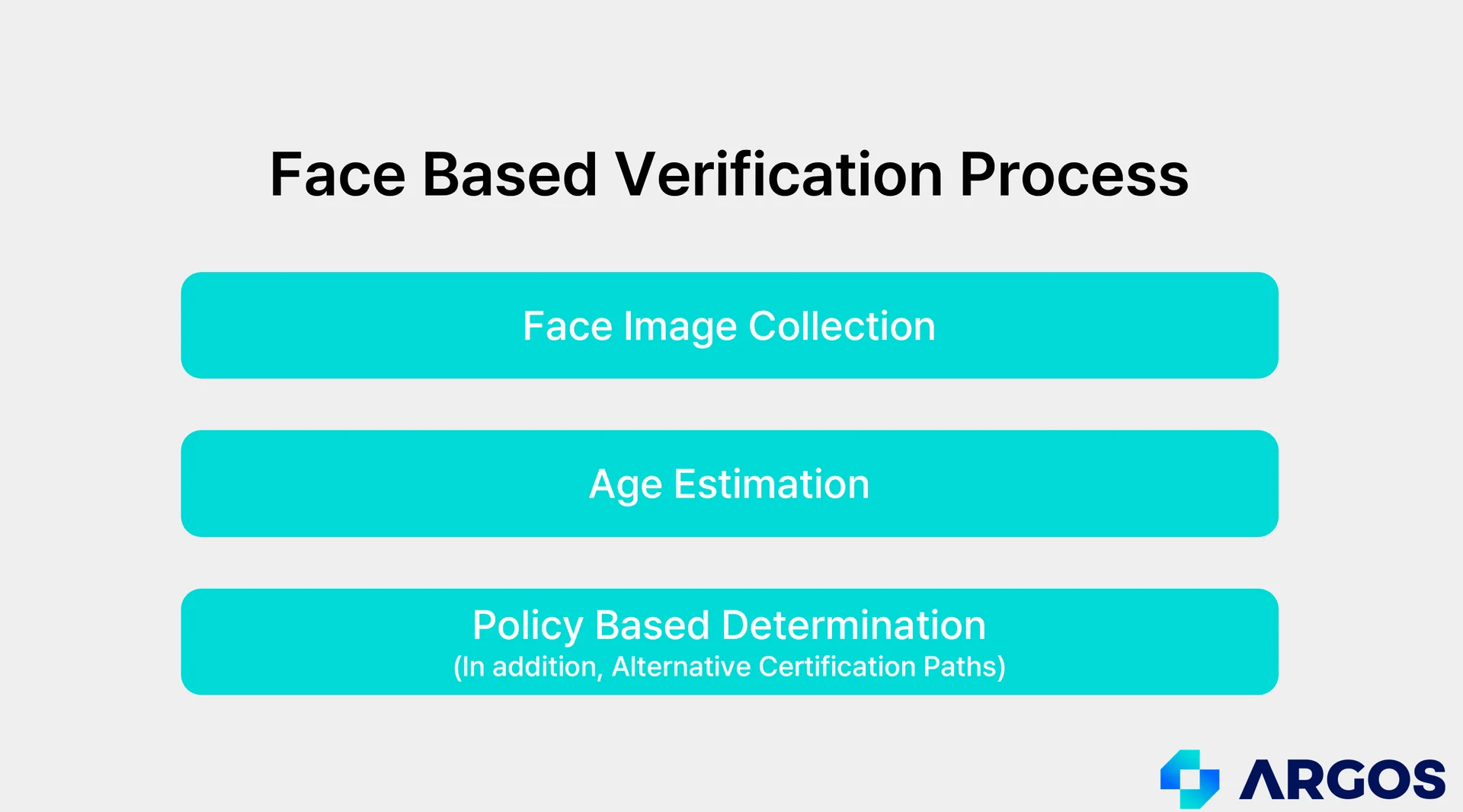 Face Based Verification Process

Face Image Collection

Age Estimation

Policy Based Determination
(In addition, Alternative Certification Paths)

ARGOS